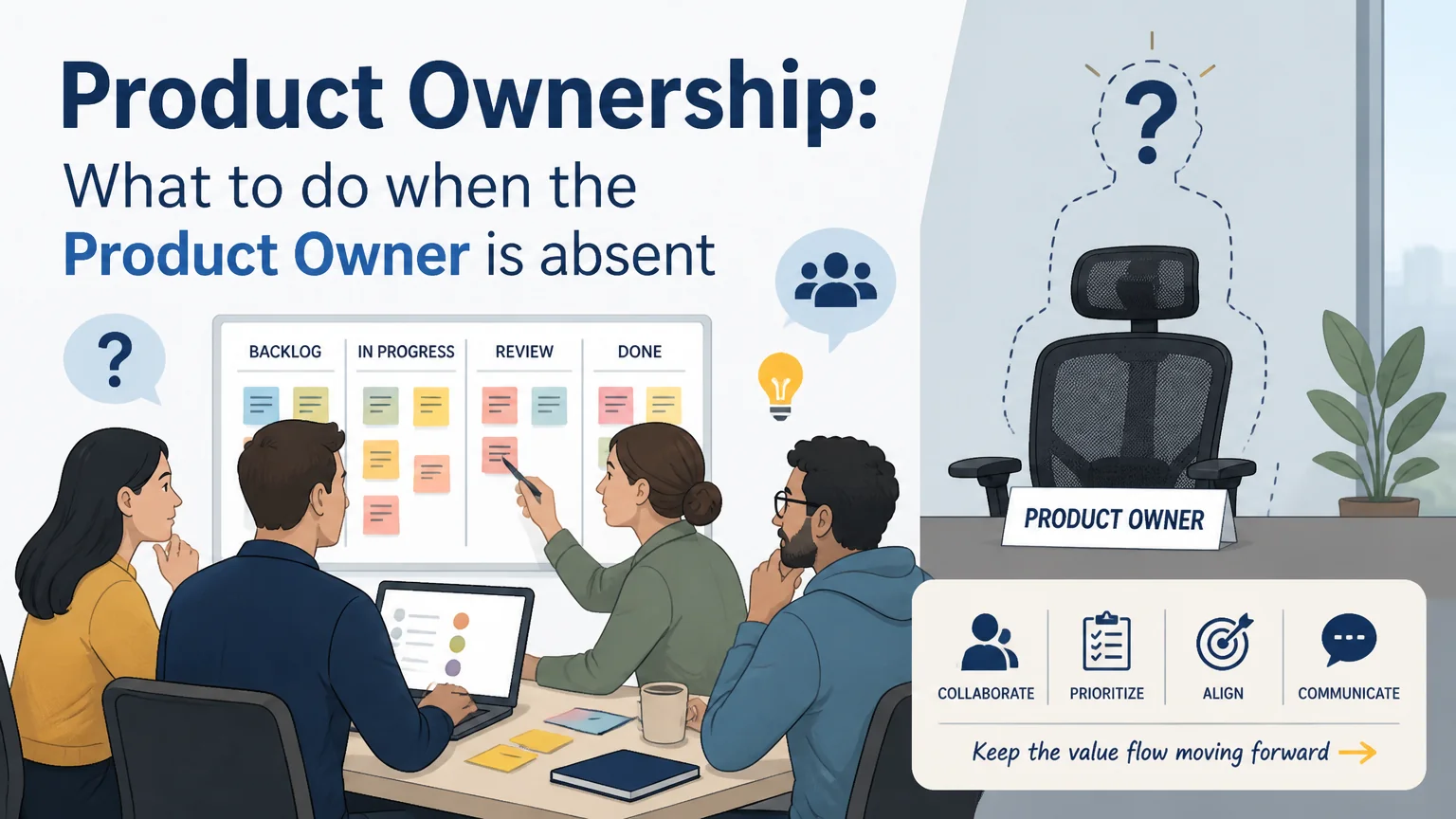 Product Ownership:
What to do when the Product Owner is absent

?

BACKLOG
IN PROGRESS
REVIEW
DONE

?

PRODUCT OWNER

COLLABORATE
PRIORITIZE
ALIGN
COMMUNICATE

Keep the value flow moving forward